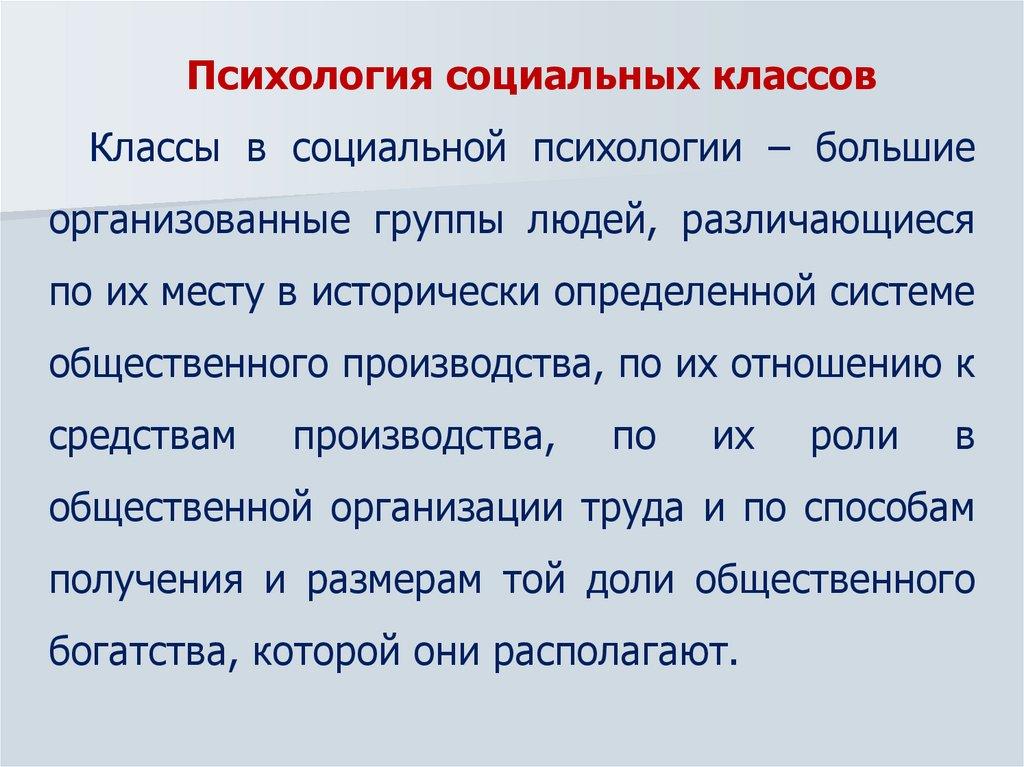 Психология социальных классов

Классы в социальной психологии – большие организованные группы людей, различающиеся по их месту в исторически определенной системе общественного производства, по их отношению к средствам производства, по их роли в общественной организации труда и по способам получения и размерам той доли общественного богатства, которой они располагают.